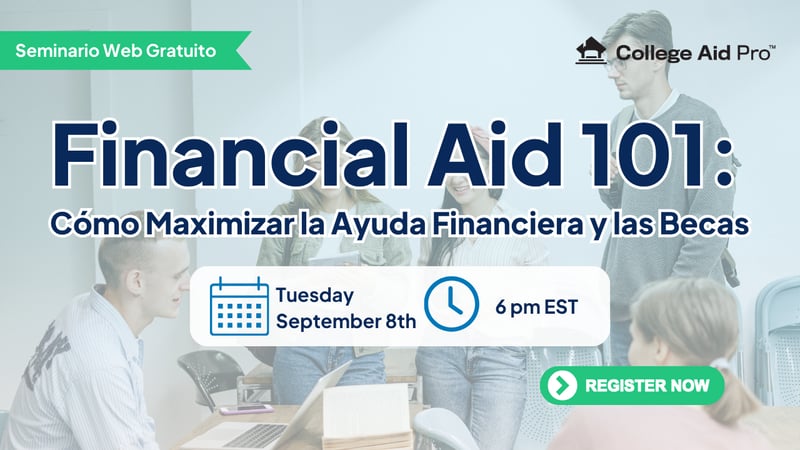 Seminario Web Gratuito

College Aid Pro™

Financial Aid 101:
Cómo Maximizar la Ayuda Financiera y las Becas

Tuesday
September 8th

6 pm EST

REGISTER NOW